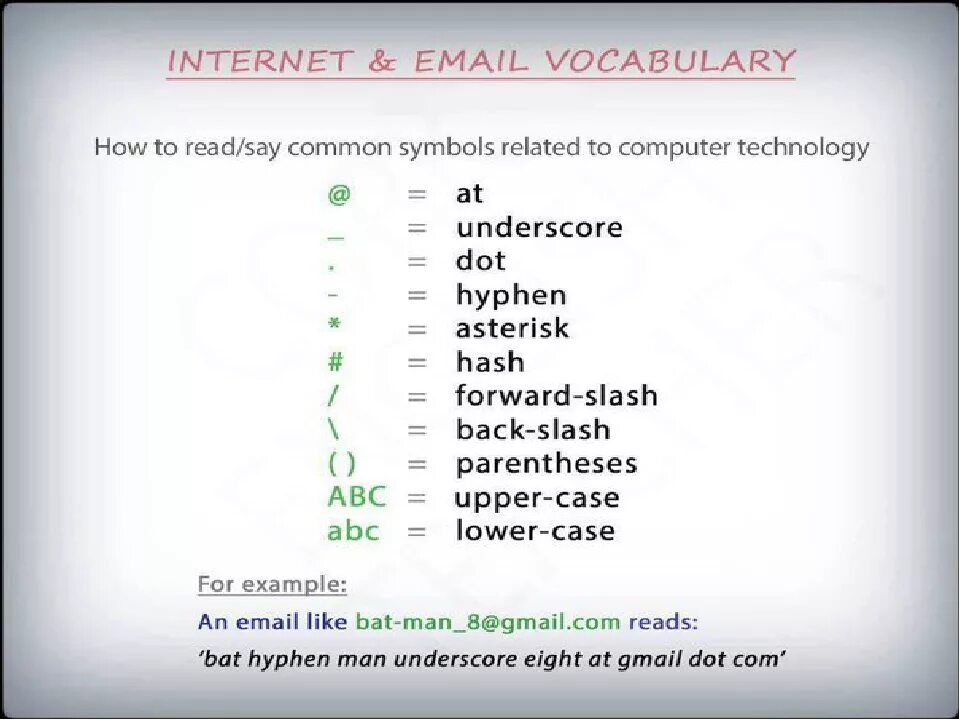 INTERNET & EMAIL VOCABULARY

How to read/say common symbols related to computer technology

@ = at
_ = underscore
. = dot
- = hyphen
* = asterisk
# = hash
/ = forward-slash
\ = back-slash
( ) = parentheses
ABC = upper-case
abc = lower-case

For example:
An email like bat-man_8@gmail.com reads:
'bat hyphen man underscore eight at gmail dot com'